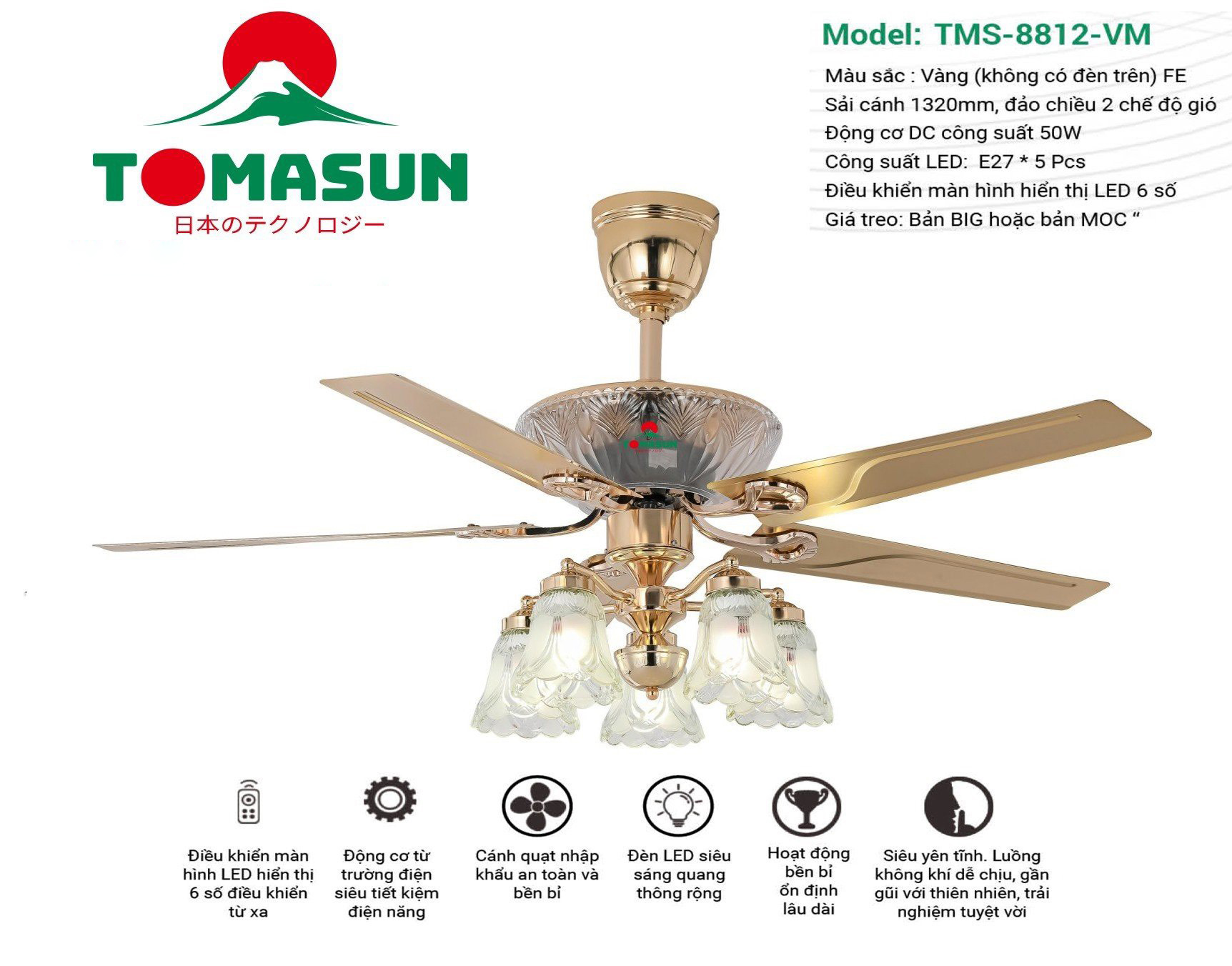 TOMASUN
日本のテクノロジー

Model: TMS-8812-VM
Màu sắc : Vàng (không có đèn trên) FE
Sải cánh 1320mm, đảo chiều 2 chế độ gió
Động cơ DC công suất 50W
Công suất LED: E27 * 5 Pcs
Điều khiển màn hình hiển thị LED 6 số
Giá treo: Bản BIG hoặc bản MOC “

TOMASUN

Điều khiển màn hình LED hiển thị 6 số điều khiển từ xa

Động cơ từ trường điện siêu tiết kiệm điện năng

Cánh quạt nhập khẩu an toàn và bền bỉ

Đèn LED siêu sáng quang thông rộng

Hoạt động bền bỉ ổn định lâu dài

Siêu yên tĩnh. Luồng không khí dễ chịu, gần gũi với thiên nhiên, trải nghiệm tuyệt vời